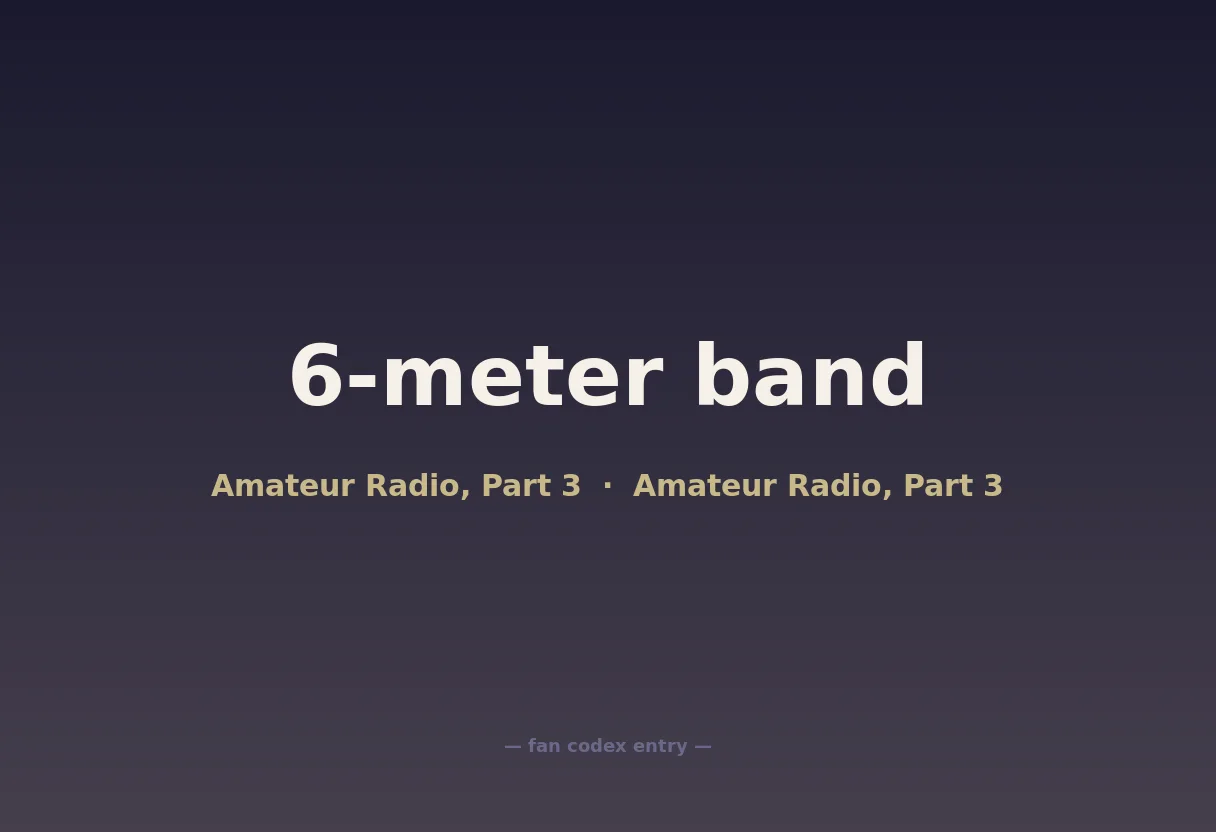 6-meter band

Amateur Radio, Part 3 · Amateur Radio, Part 3

— fan codex entry —